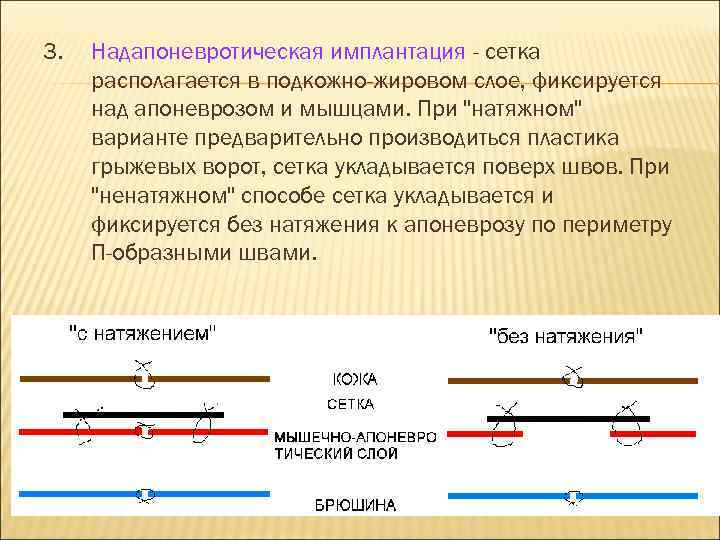 3. Надапоневротическая имплантация - сетка располагается в подкожно-жировом слое, фиксируется над апоневрозом и мышцами. При "натяжном" варианте предварительно производиться пластика грыжевых ворот, сетка укладывается поверх швов. При "ненатяжном" способе сетка укладывается и фиксируется без натяжения к апоневрозу по периметру П-образными швами.

"с натяжением"

"без натяжения"

КОЖА

СЕТКА

МЫШЕЧНО-АПОНЕВРО
ТИЧЕСКИЙ СЛОЙ

БРЮШИНА